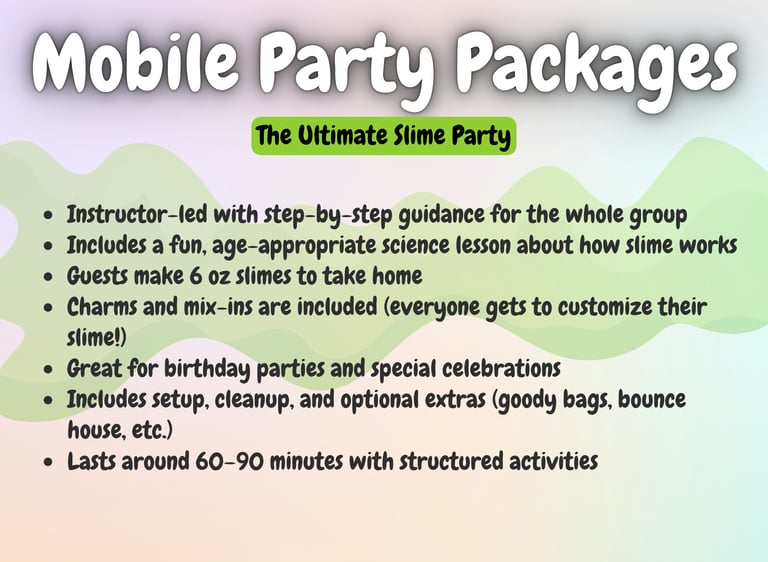 Mobile Party Packages

The Ultimate Slime Party

- Instructor-led with step-by-step guidance for the whole group
- Includes a fun, age-appropriate science lesson about how slime works
- Guests make 6 oz slimes to take home
- Charms and mix-ins are included (everyone gets to customize their slime!)
- Great for birthday parties and special celebrations
- Includes setup, cleanup, and optional extras (goody bags, bounce house, etc.)
- Lasts around 60-90 minutes with structured activities